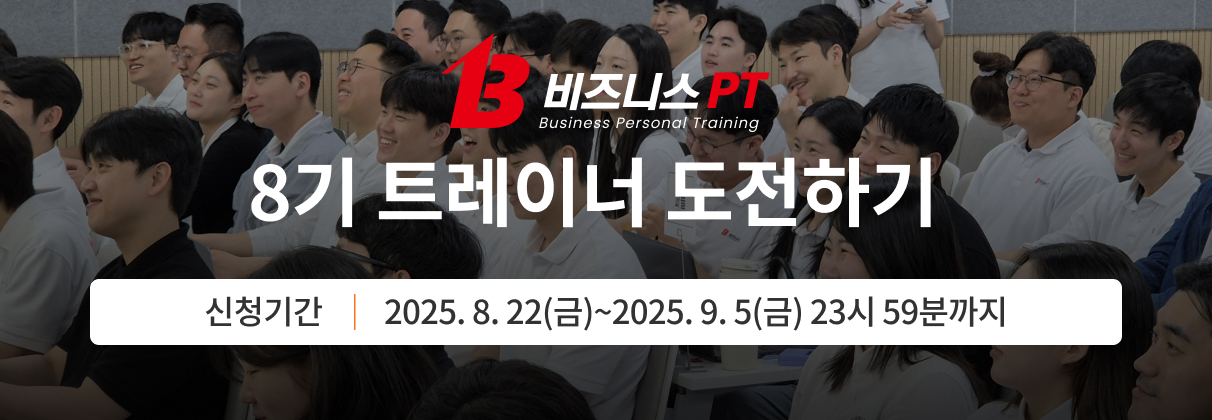 비즈니스 PT
Business Personal Training

8기 트레이너 도전하기

신청기간 | 2025. 8. 22(금)~2025. 9. 5(금) 23시 59분까지